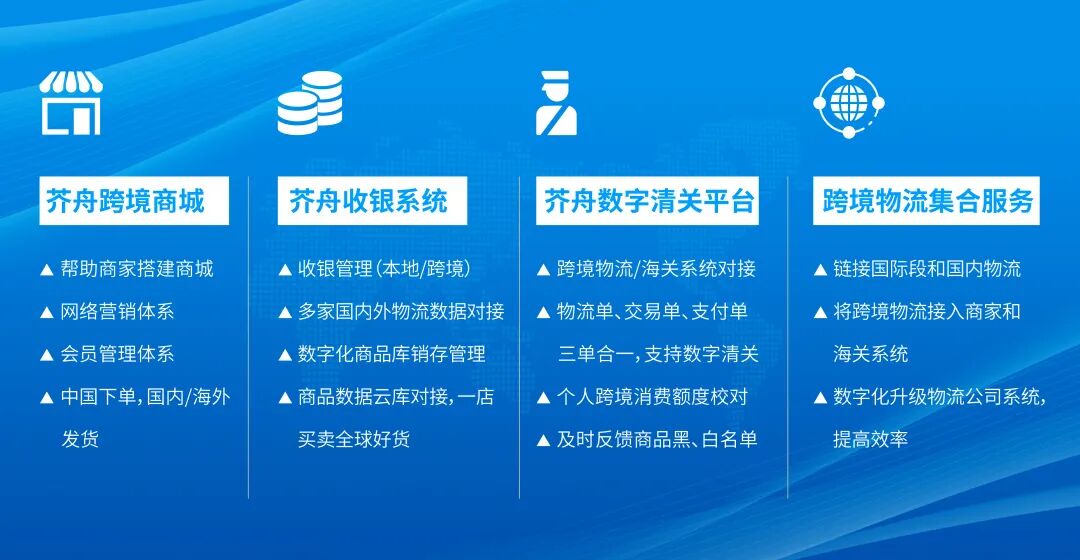 芥舟跨境商城

▲ 帮助商家搭建商城
▲ 网络营销体系
▲ 会员管理体系
▲ 中国下单，国内/海外发货

芥舟收银系统

▲ 收银管理（本地/跨境）
▲ 多家国内外物流数据对接
▲ 数字化商品库销存管理
▲ 商品数据云库对接，一店买卖全球好货

芥舟数字清关平台

▲ 跨境物流/海关系统对接
▲ 物流单、交易单、支付单三单合一，支持数字清关
▲ 个人跨境消费额度校对
▲ 及时反馈商品黑、白名单

跨境物流集合服务

▲ 链接国际段和国内物流
▲ 将跨境物流接入商家和海关系统
▲ 数字化升级物流公司系统，提高效率